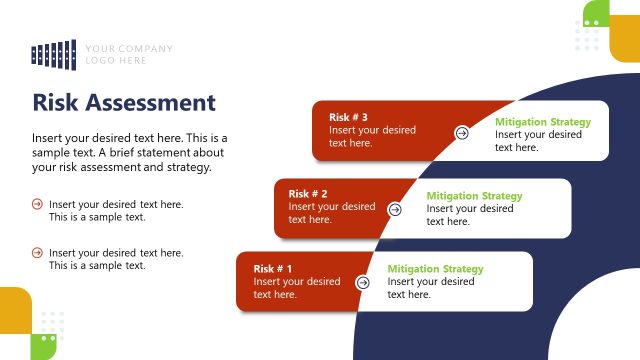 YOUR COMPANY
LOGO HERE

Risk Assessment

Insert your desired text here. This is a sample text. A brief statement about your risk assessment and strategy.

Insert your desired text here. This is a sample text.

Insert your desired text here. This is a sample text.

Risk # 3
Insert your desired text here.

Mitigation Strategy
Insert your desired text here.

Risk # 2
Insert your desired text here.

Mitigation Strategy
Insert your desired text here.

Risk # 1
Insert your desired text here.

Mitigation Strategy
Insert your desired text here.